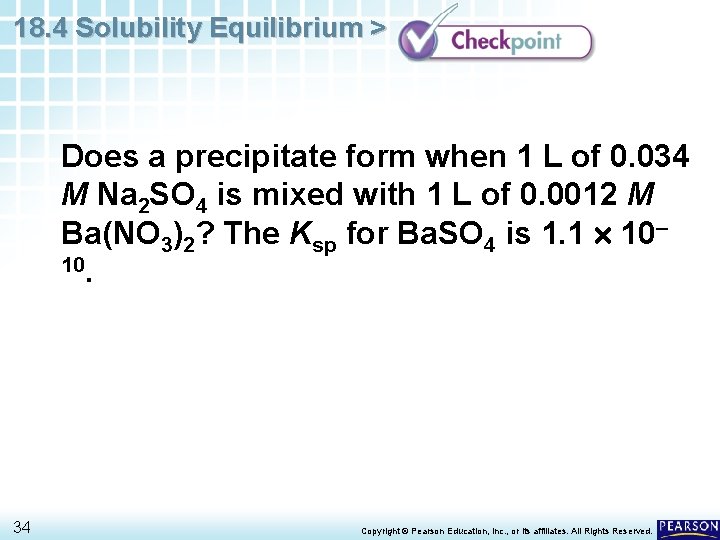 18.4 Solubility Equilibrium > Checkpoint

Does a precipitate form when 1 L of 0.034 $M$ $Na_2SO_4$ is mixed with 1 L of 0.0012 $M$ $Ba(NO_3)_2$? The $K_{sp}$ for $BaSO_4$ is $1.1 \times 10^{-10}$.

34

Copyright © Pearson Education, Inc., or its affiliates. All Rights Reserved.

PEARSON